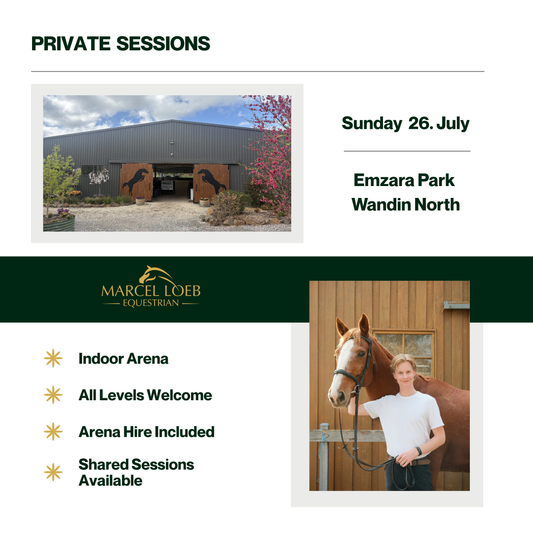 PRIVATE SESSIONS

Sunday 26. July

Emzara Park
Wandin North

MARCEL LOEB
EQUESTRIAN

Indoor Arena

All Levels Welcome

Arena Hire Included

Shared Sessions Available